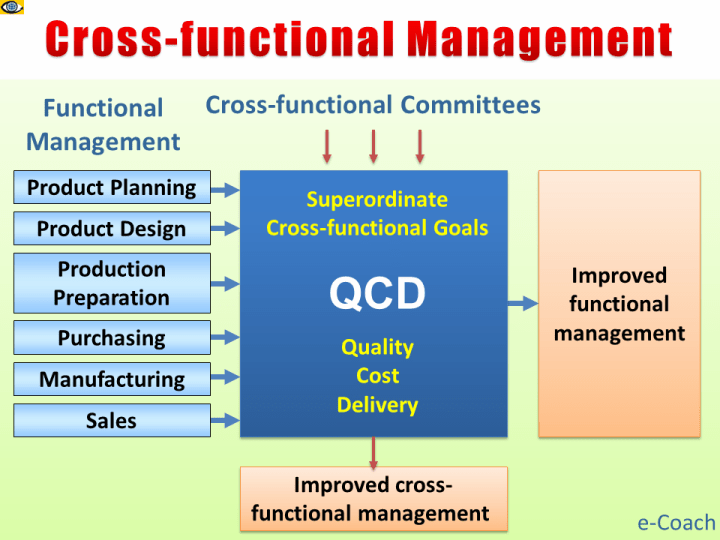 Cross-functional Management

Functional Management

Cross-functional Committees

Product Planning

Product Design

Production Preparation

Purchasing

Manufacturing

Sales

Superordinate Cross-functional Goals

QCD

Quality
Cost
Delivery

Improved functional management

Improved cross-functional management

e-Coach